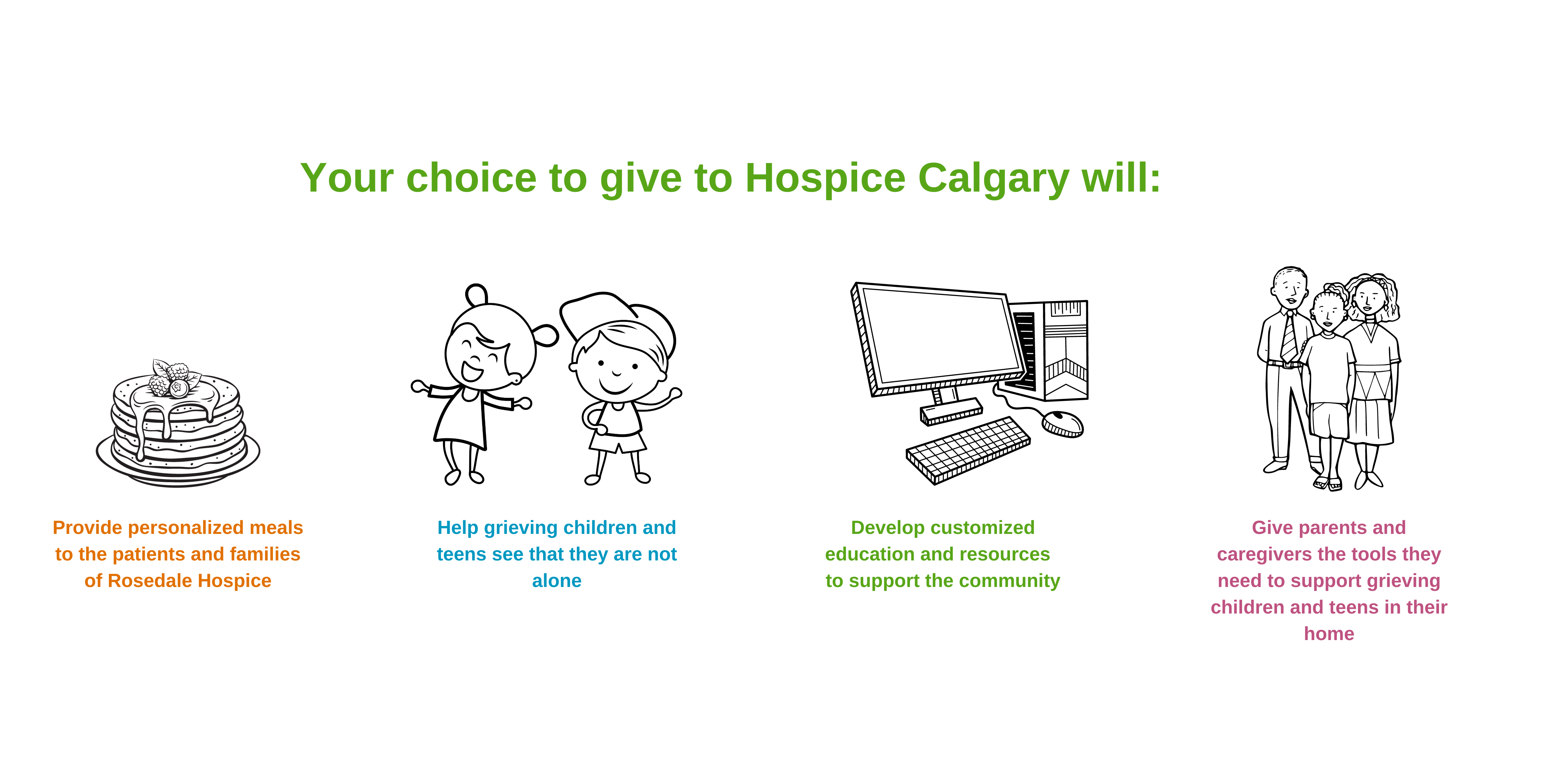 Your choice to give to Hospice Calgary will:

Provide personalized meals to the patients and families of Rosedale Hospice

Help grieving children and teens see that they are not alone

Develop customized education and resources to support the community

Give parents and caregivers the tools they need to support grieving children and teens in their home